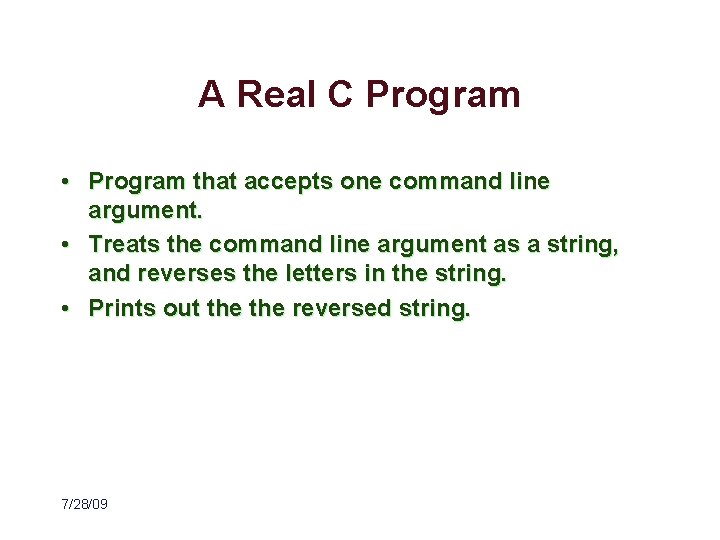 A Real C Program

• Program that accepts one command line argument.
• Treats the command line argument as a string, and reverses the letters in the string.
• Prints out the the reversed string.

7/28/09